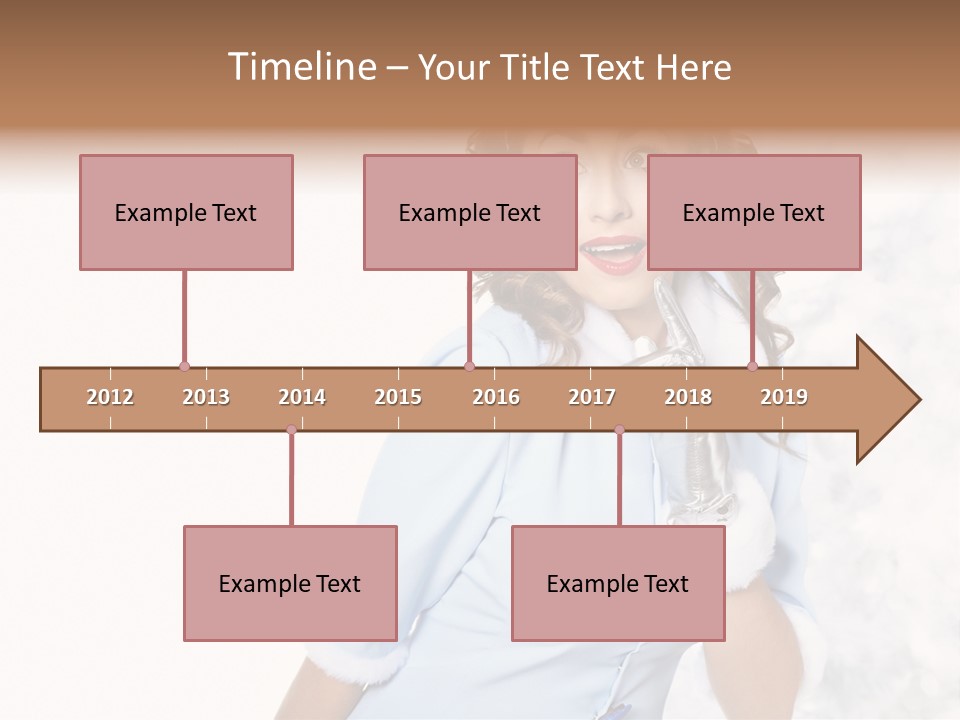 Timeline – Your Title Text Here

Example Text

Example Text

Example Text

2012
2013
2014
2015
2016
2017
2018
2019

Example Text

Example Text